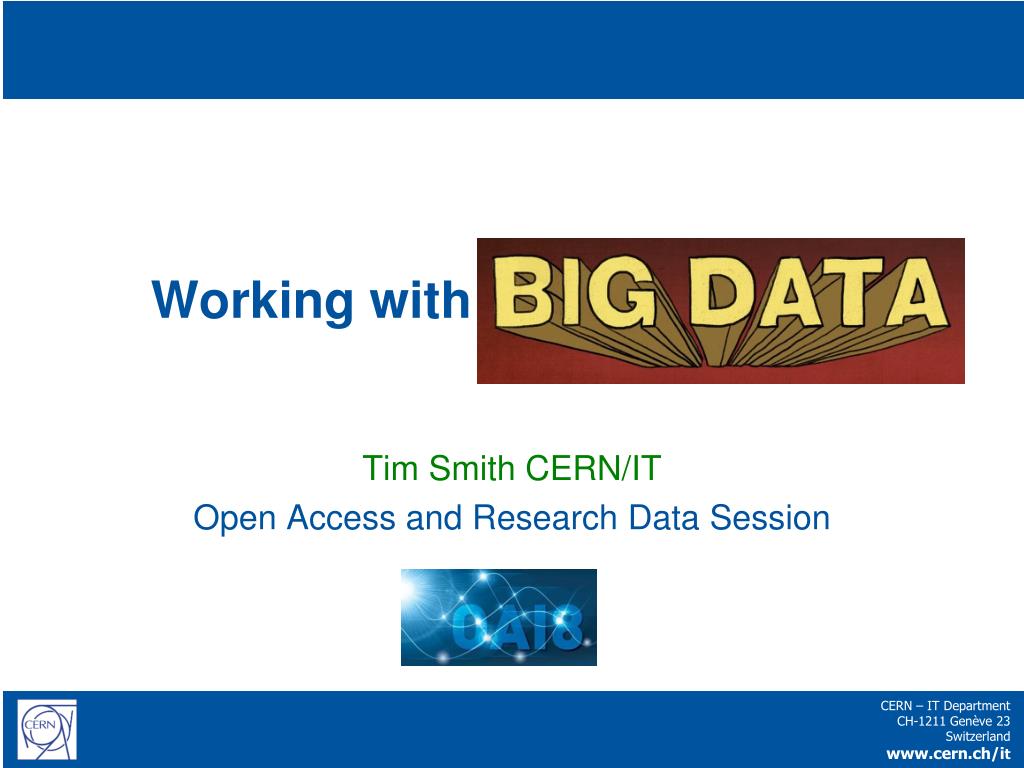 Working with BIG DATA

Tim Smith CERN/IT
Open Access and Research Data Session

OAI8

CERN

CERN – IT Department
CH-1211 Genève 23
Switzerland
www.cern.ch/it